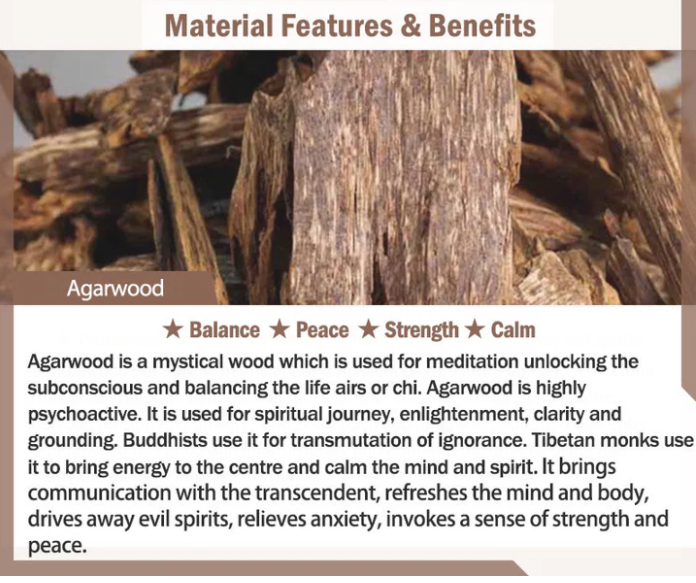 Material Features & Benefits

Agarwood

★ Balance ★ Peace ★ Strength ★ Calm

Agarwood is a mystical wood which is used for meditation unlocking the subconscious and balancing the life airs or chi. Agarwood is highly psychoactive. It is used for spiritual journey, enlightenment, clarity and grounding. Buddhists use it for transmutation of ignorance. Tibetan monks use it to bring energy to the centre and calm the mind and spirit. It brings communication with the transcendent, refreshes the mind and body, drives away evil spirits, relieves anxiety, invokes a sense of strength and peace.